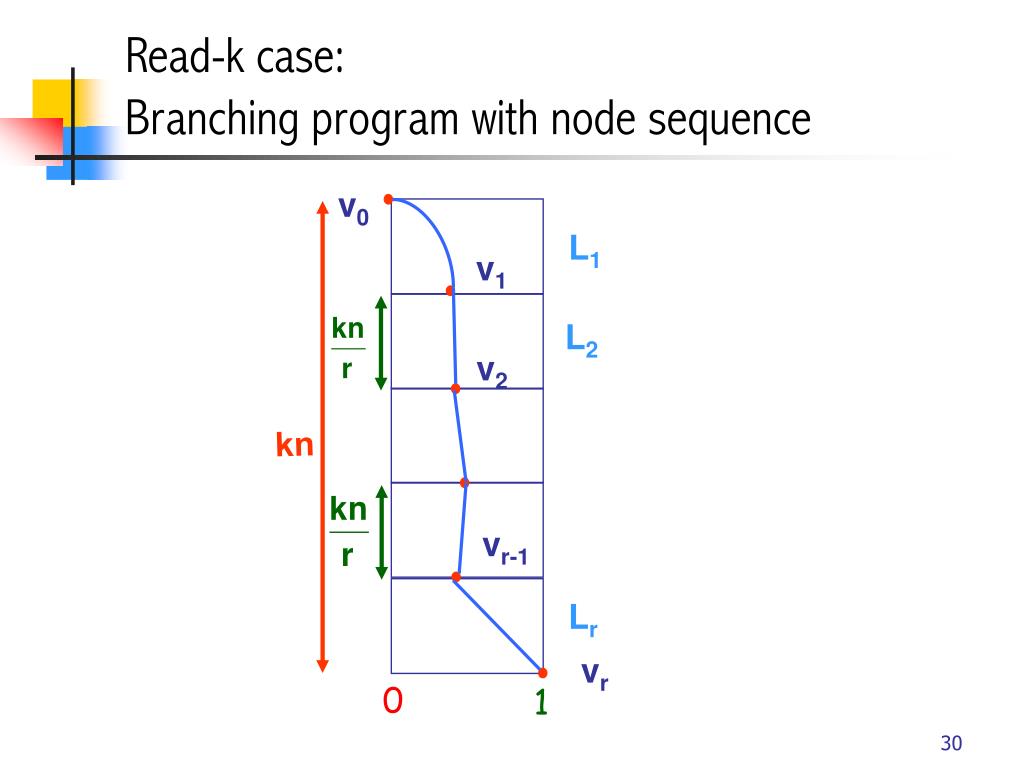 Read-k case:
Branching program with node sequence

$v_0$

$L_1$

$v_1$

$\frac{kn}{r}$

$L_2$

$v_2$

kn

$\frac{kn}{r}$

$v_{r-1}$

$L_r$

$v_r$

0

1

30